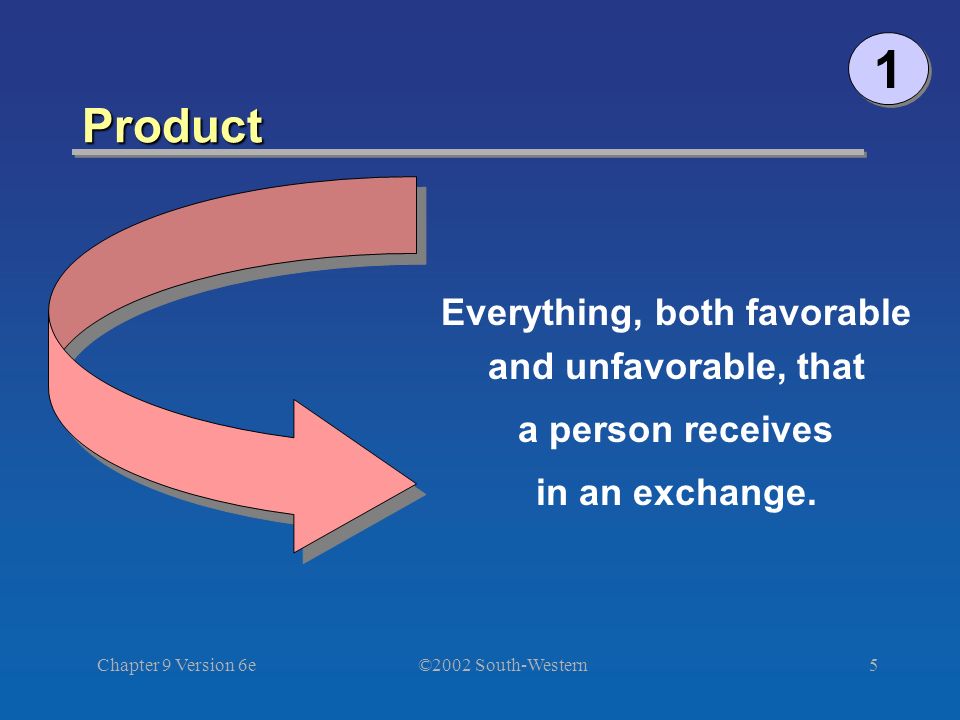 1

Product

Everything, both favorable and unfavorable, that a person receives in an exchange.

Chapter 9 Version 6e ©2002 South-Western 5